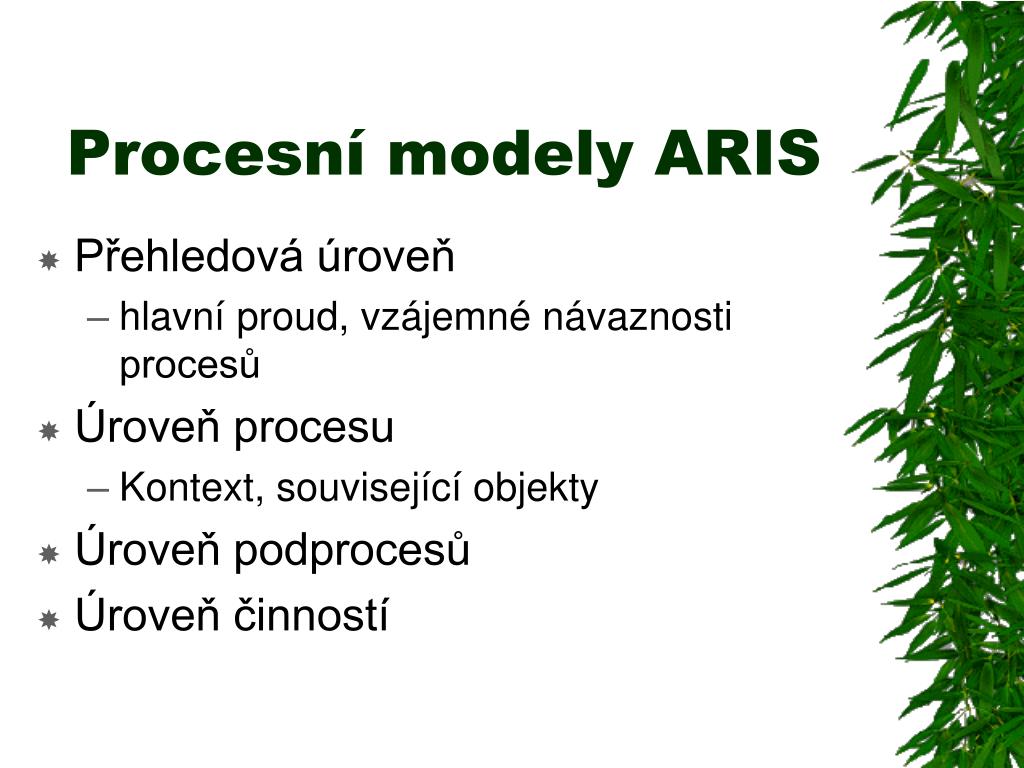 Procesní modely ARIS

Přehledová úroveň
– hlavní proud, vzájemné návaznosti procesů

Úroveň procesu
– Kontext, související objekty

Úroveň podprocesů

Úroveň činností